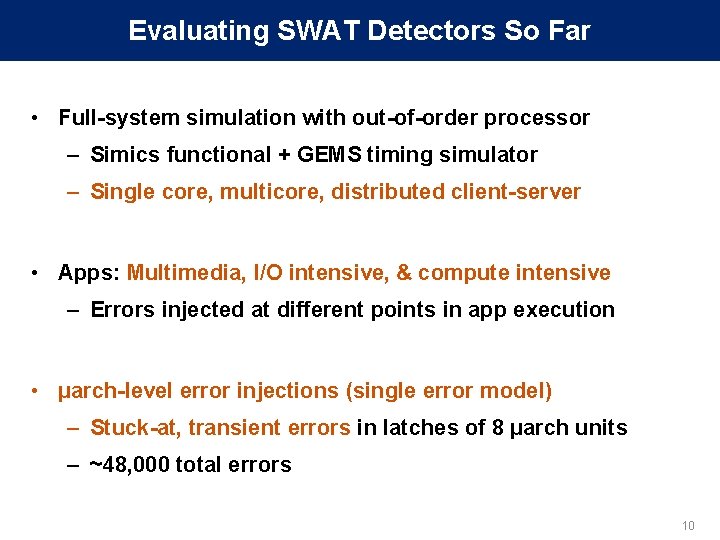 Evaluating SWAT Detectors So Far

• Full-system simulation with out-of-order processor
– Simics functional + GEMS timing simulator
– Single core, multicore, distributed client-server

• Apps: Multimedia, I/O intensive, & compute intensive
– Errors injected at different points in app execution

• µarch-level error injections (single error model)
– Stuck-at, transient errors in latches of 8 µarch units
– ~48,000 total errors

10